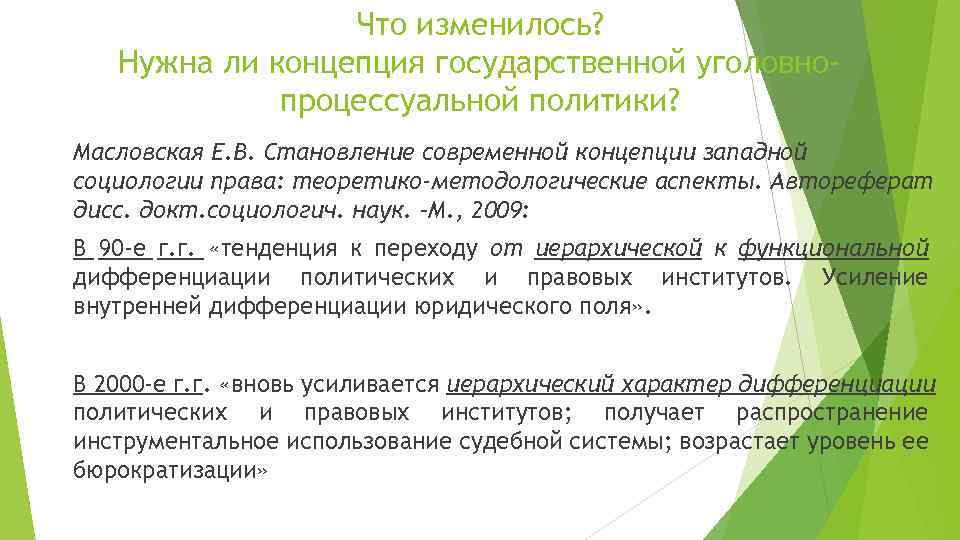 Что изменилось?
Нужна ли концепция государственной уголовно-процессуальной политики?

Масловская Е.В. Становление современной концепции западной социологии права: теоретико-методологические аспекты. Автореферат дисс. докт.социологич. наук. –М., 2009:

В 90-е г.г. «тенденция к переходу от иерархической к функциональной дифференциации политических и правовых институтов. Усиление внутренней дифференциации юридического поля».

В 2000-е г.г. «вновь усиливается иерархический характер дифференциации политических и правовых институтов; получает распространение инструментальное использование судебной системы; возрастает уровень ее бюрократизации»